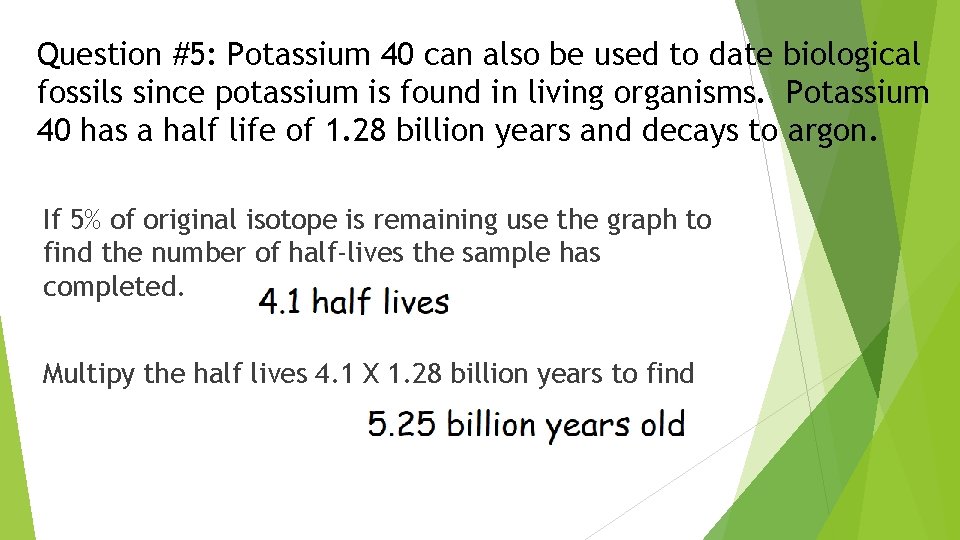 Question #5: Potassium 40 can also be used to date biological fossils since potassium is found in living organisms. Potassium 40 has a half life of 1.28 billion years and decays to argon.

If 5% of original isotope is remaining use the graph to find the number of half-lives the sample has completed.

4.1 half lives

Multipy the half lives 4.1 X 1.28 billion years to find

5.25 billion years old